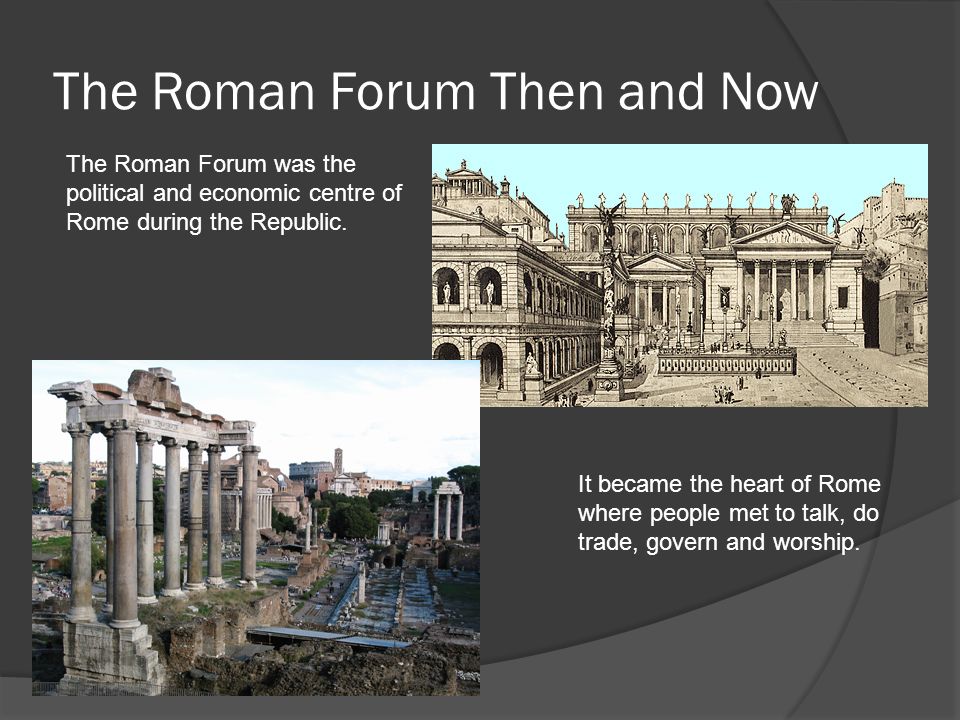 The Roman Forum Then and Now

The Roman Forum was the political and economic centre of Rome during the Republic.

It became the heart of Rome where people met to talk, do trade, govern and worship.